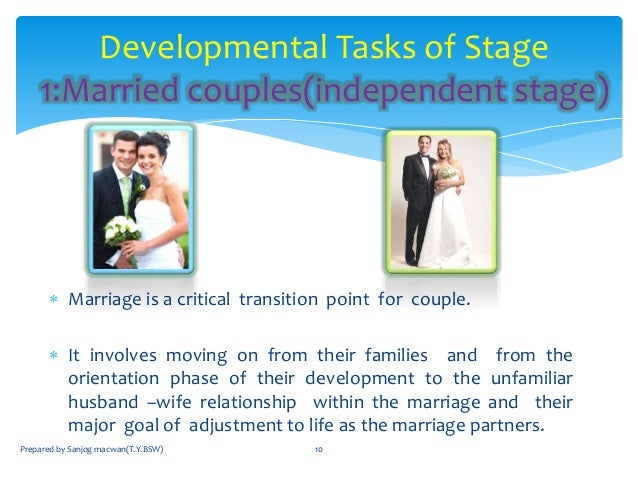 Developmental Tasks of Stage
1:Married couples(independent stage)

* Marriage is a critical transition point for couple.

* It involves moving on from their families and from the orientation phase of their development to the unfamiliar husband –wife relationship within the marriage and their major goal of adjustment to life as the marriage partners.

Prepared by Sanjog macwan(T.Y.BSW)

10